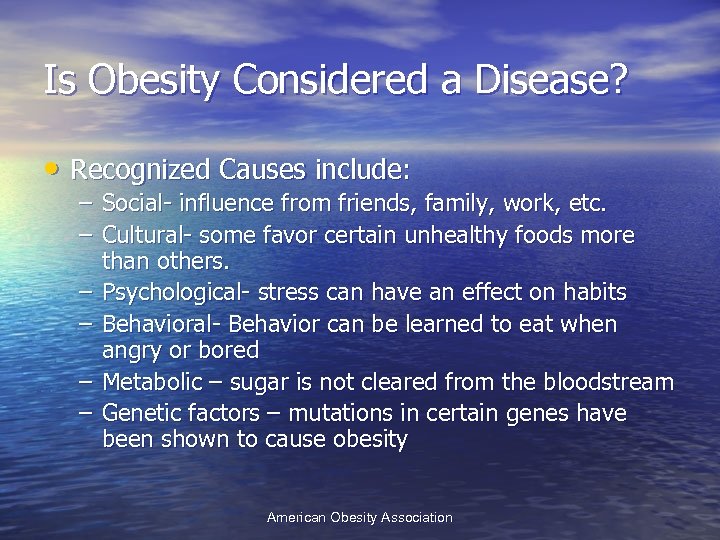 Is Obesity Considered a Disease?

• Recognized Causes include:
– Social- influence from friends, family, work, etc.
– Cultural- some favor certain unhealthy foods more than others.
– Psychological- stress can have an effect on habits
– Behavioral- Behavior can be learned to eat when angry or bored
– Metabolic – sugar is not cleared from the bloodstream
– Genetic factors – mutations in certain genes have been shown to cause obesity

American Obesity Association